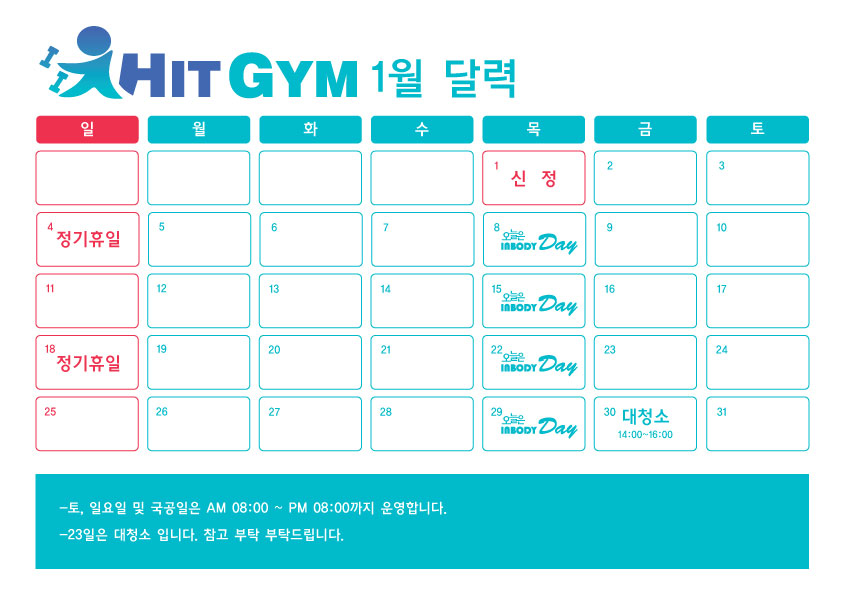 HIT GYM 1월 달력

| 일 | 월 | 화 | 수 | 목 | 금 | 토 |
|---|---|---|---|---|---|---|
| | | | | 1 신 정 | 2 | 3 |
| 4 정기휴일 | 5 | 6 | 7 | 8 오늘은 INBODY Day | 9 | 10 |
| 11 | 12 | 13 | 14 | 15 오늘은 INBODY Day | 16 | 17 |
| 18 정기휴일 | 19 | 20 | 21 | 22 오늘은 INBODY Day | 23 | 24 |
| 25 | 26 | 27 | 28 | 29 오늘은 INBODY Day | 30 대청소 14:00~16:00 | 31 |

-토, 일요일 및 국공일은 AM 08:00 ~ PM 08:00까지 운영합니다.

-23일은 대청소 입니다. 참고 부탁 부탁드립니다.